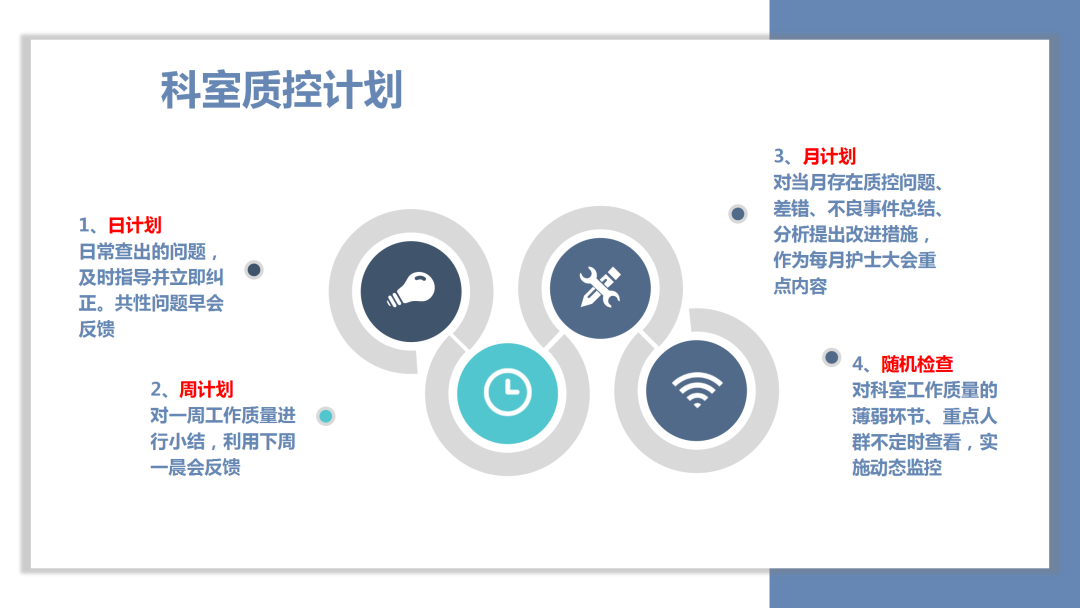 科室质控计划

1、日计划
日常查出的问题，及时指导并立即纠正。共性问题早会反馈

2、周计划
对一周工作质量进行小结，利用下周一晨会反馈

3、月计划
对当月存在质控问题、差错、不良事件总结、分析提出改进措施，作为每月护士大会重点内容

4、随机检查
对科室工作质量的薄弱环节、重点人群不定时查看，实施动态监控